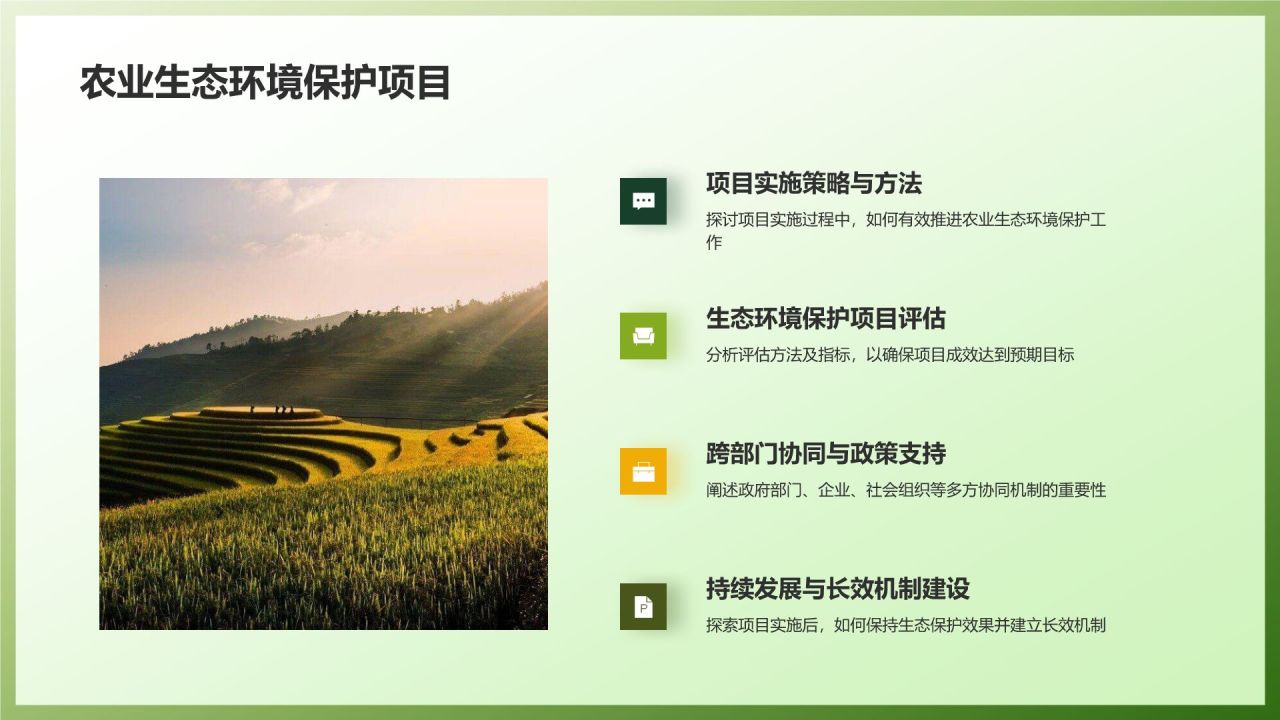 农业生态环境保护项目

项目实施策略与方法

探讨项目实施过程中，如何有效推进农业生态环境保护工作

生态环境保护项目评估

分析评估方法及指标，以确保项目成效达到预期目标

跨部门协同与政策支持

阐述政府部门、企业、社会组织等多方协同机制的重要性

持续发展与长效机制建设

探索项目实施后，如何保持生态保护效果并建立长效机制